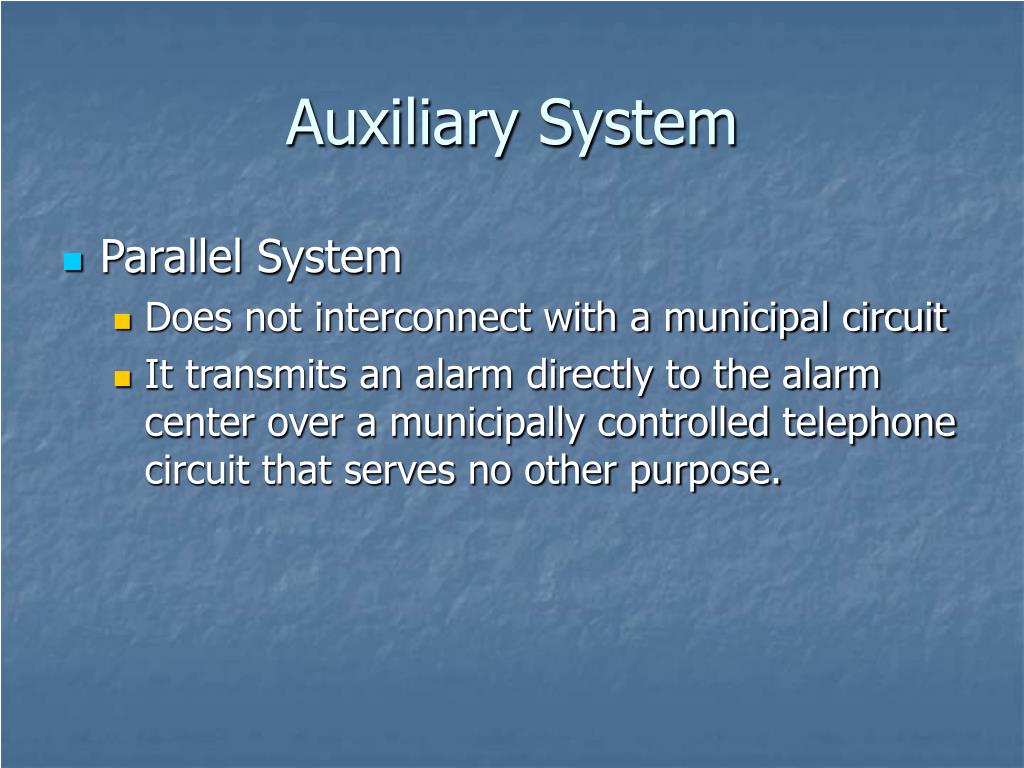 Auxiliary System

Parallel System

Does not interconnect with a municipal circuit

It transmits an alarm directly to the alarm center over a municipally controlled telephone circuit that serves no other purpose.